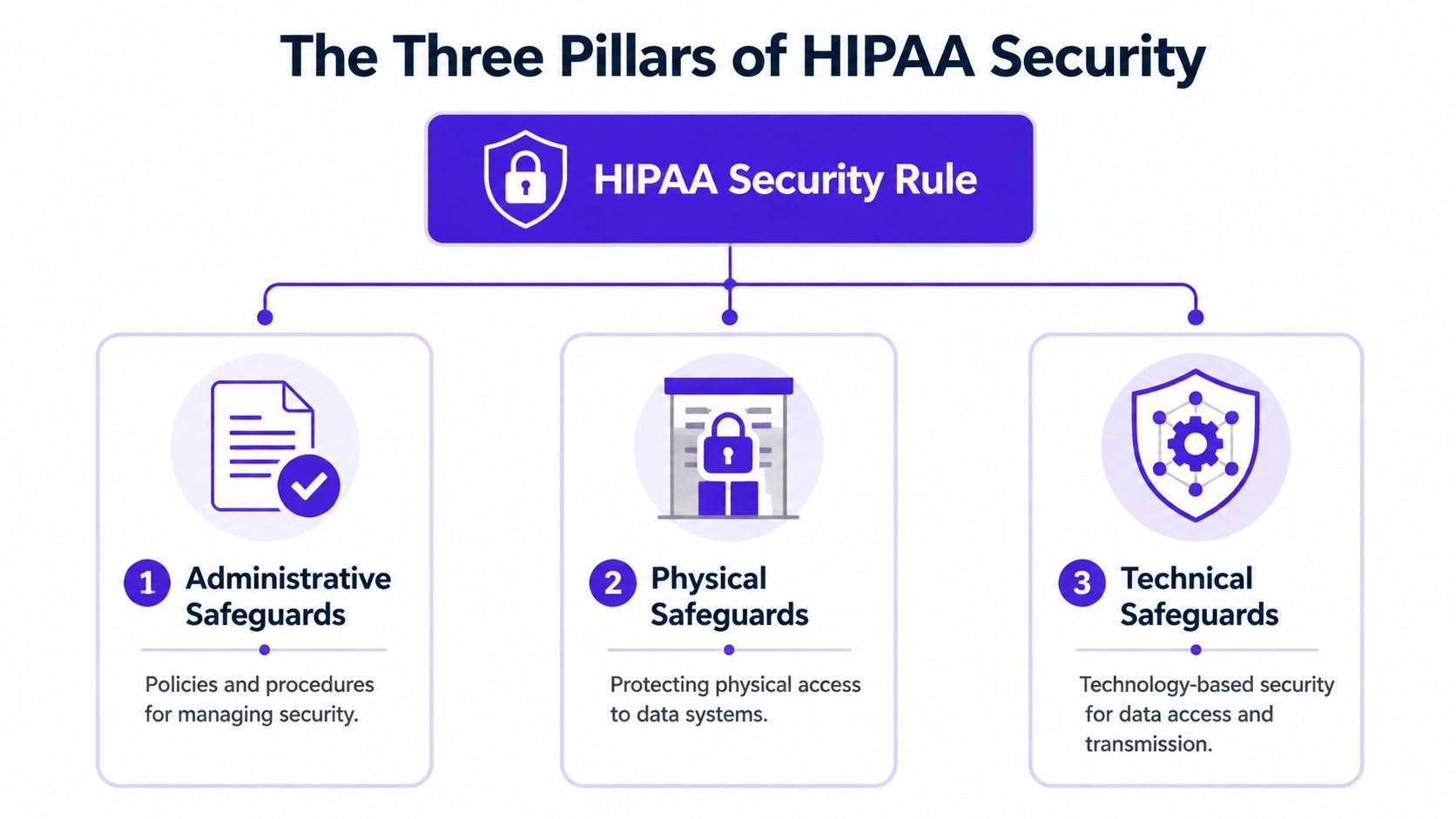 The Three Pillars of HIPAA Security

HIPAA Security Rule

1 Administrative Safeguards

Policies and procedures for managing security.

2 Physical Safeguards

Protecting physical access to data systems.

3 Technical Safeguards

Technology-based security for data access and transmission.